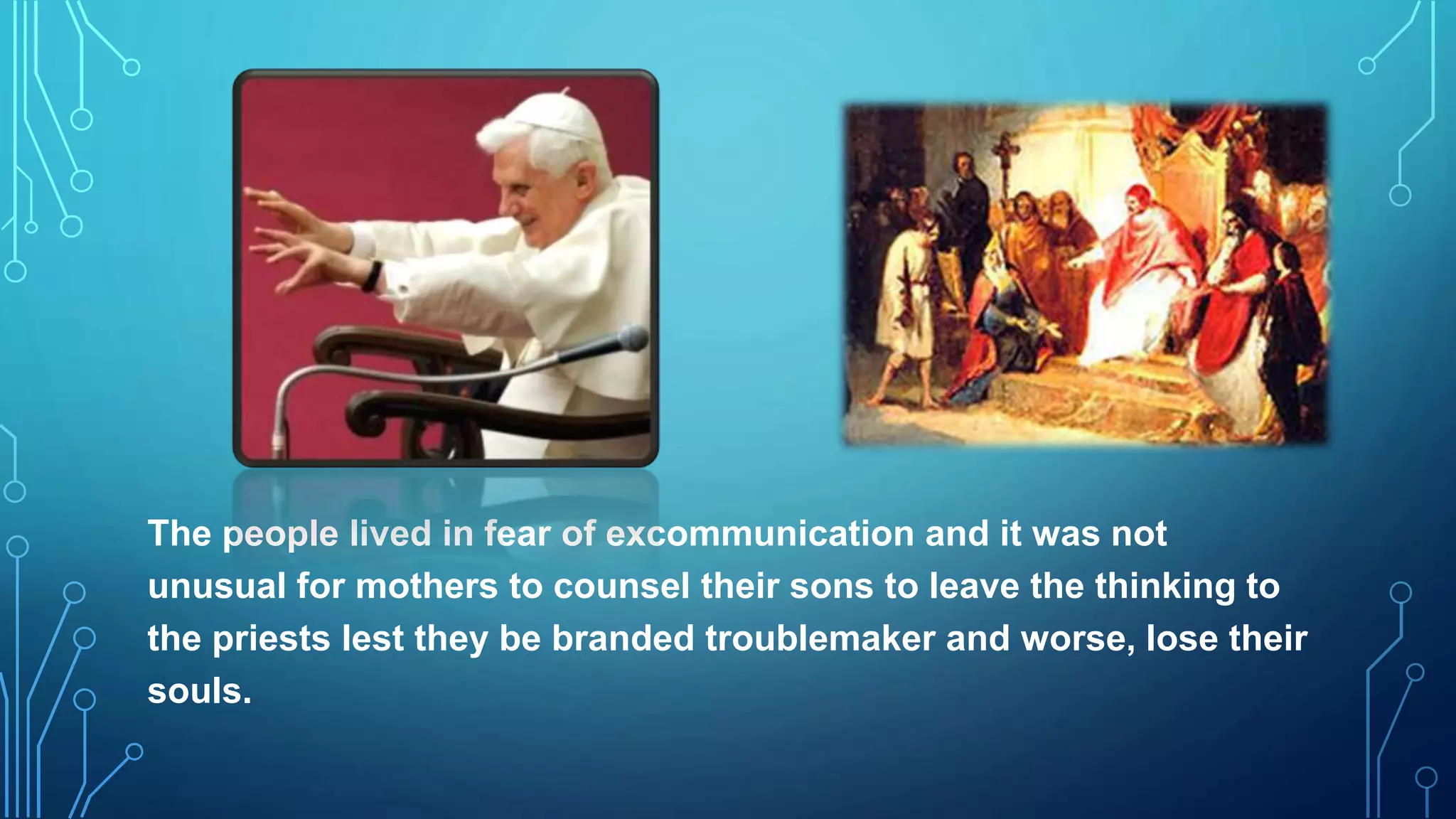 The people lived in fear of excommunication and it was not unusual for mothers to counsel their sons to leave the thinking to the priests lest they be branded troublemaker and worse, lose their souls.